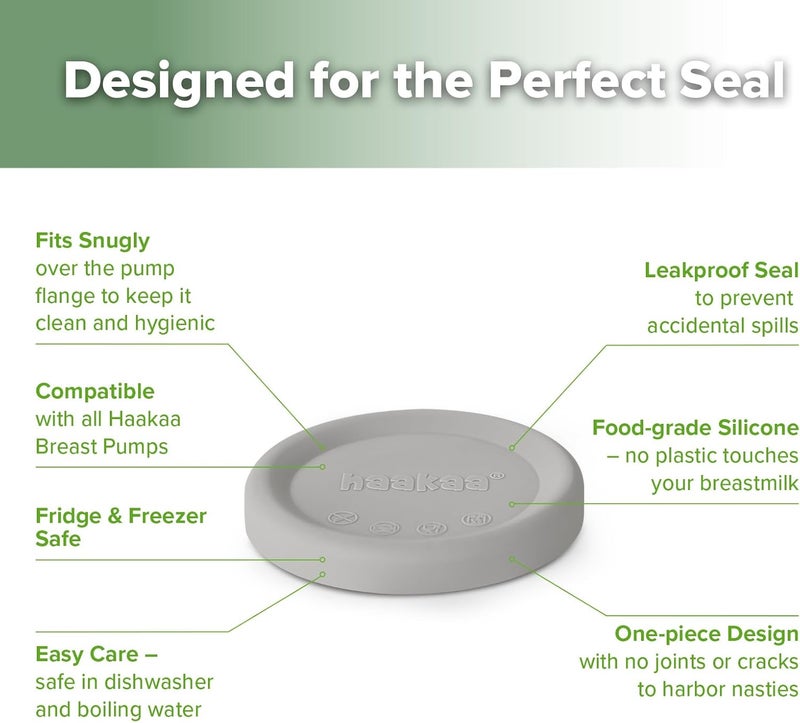 Designed for the Perfect Seal

Fits Snugly
over the pump flange to keep it clean and hygienic

Compatible
with all Haakaa Breast Pumps

Fridge & Freezer Safe

Easy Care –
safe in dishwasher and boiling water

Leakproof Seal
to prevent accidental spills

Food-grade Silicone
– no plastic touches your breastmilk

One-piece Design
with no joints or cracks to harbor nasties

haakaa®